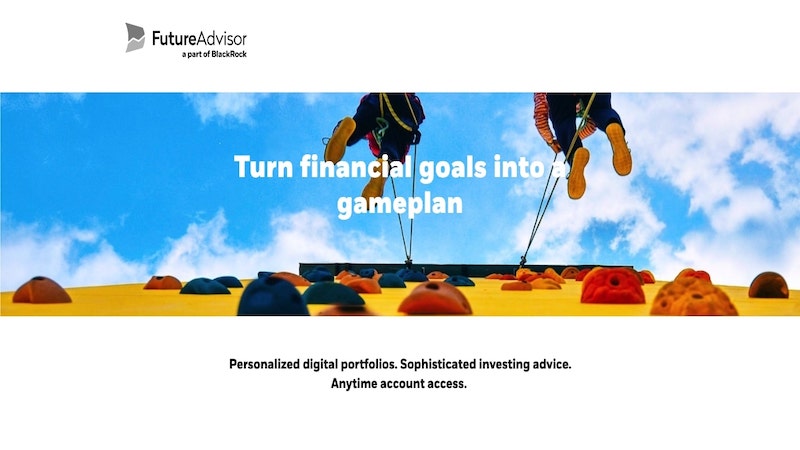 FutureAdvisor
a part of BlackRock

Turn financial goals into a gameplan

Personalized digital portfolios. Sophisticated investing advice. Anytime account access.